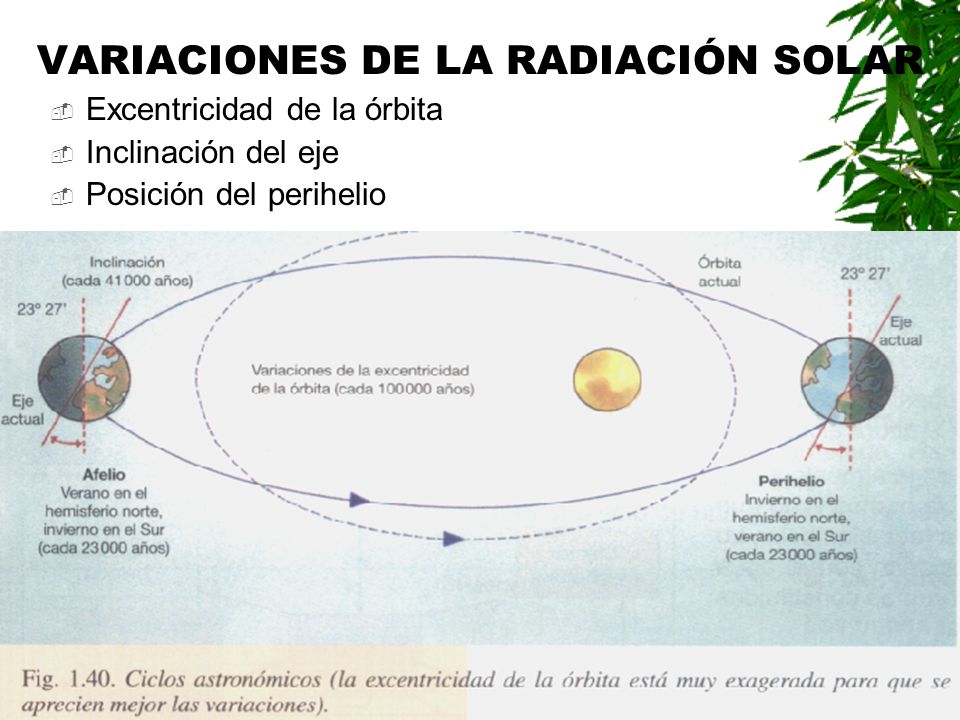 VARIACIONES DE LA RADIACIÓN SOLAR

Excentricidad de la órbita
Inclinación del eje
Posición del perihelio

Inclinación (cada 41 000 años)

23° 27'

Eje actual

Variaciones de la excentricidad de la órbita (cada 100 000 años)

Órbita actual

23° 27'

Eje actual

Afelio
Verano en el hemisferio norte, invierno en el Sur (cada 23 000 años)

Perihelio
Invierno en el hemisferio norte, verano en el Sur (cada 23 000 años)

Fig. 1.40. Ciclos astronómicos (la excentricidad de la órbita está muy exagerada para que se aprecien mejor las variaciones).